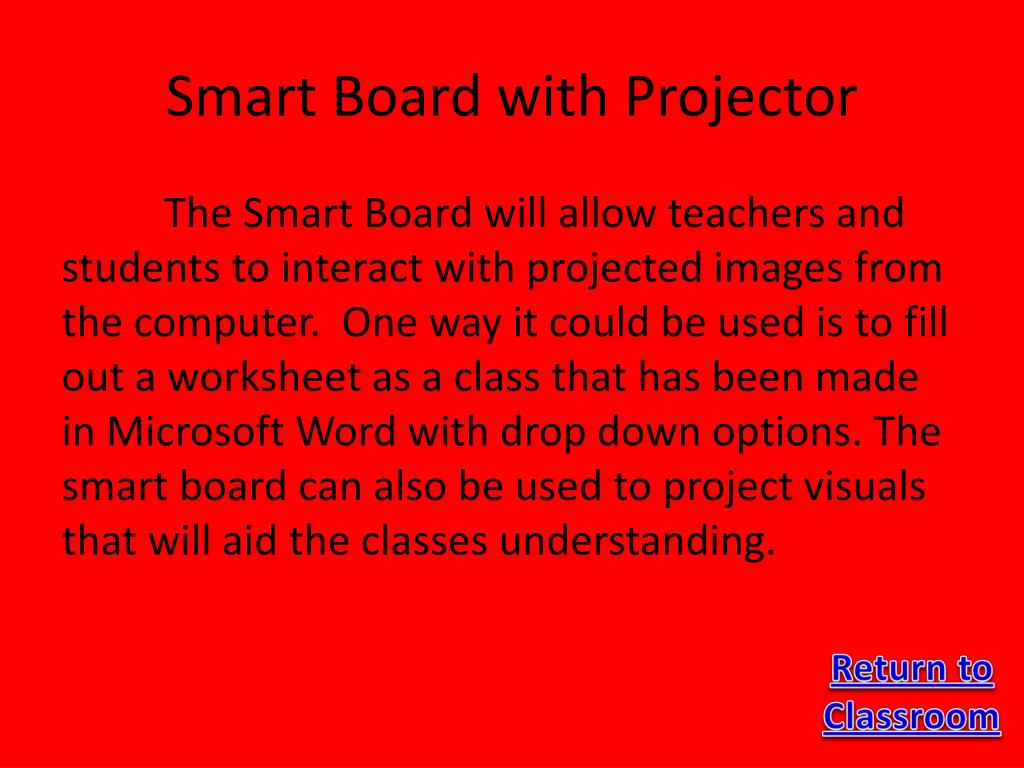 Smart Board with Projector

The Smart Board will allow teachers and students to interact with projected images from the computer. One way it could be used is to fill out a worksheet as a class that has been made in Microsoft Word with drop down options. The smart board can also be used to project visuals that will aid the classes understanding.

Return to Classroom